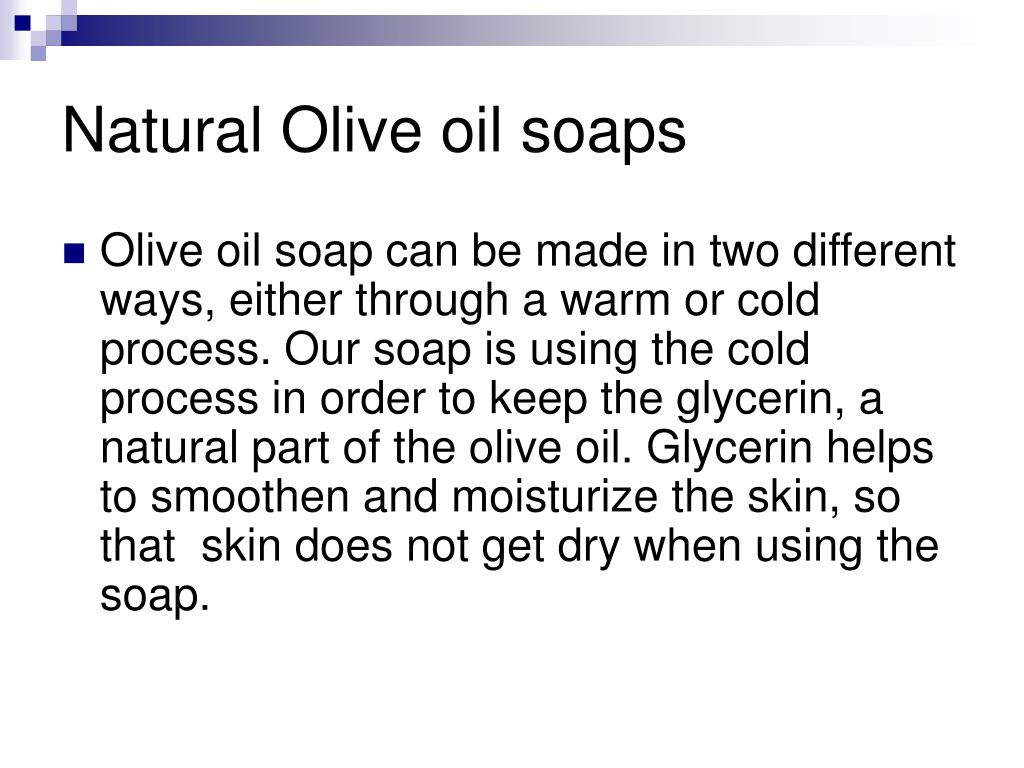 Natural Olive oil soaps

Olive oil soap can be made in two different ways, either through a warm or cold process. Our soap is using the cold process in order to keep the glycerin, a natural part of the olive oil. Glycerin helps to smoothen and moisturize the skin, so that  skin does not get dry when using the soap.